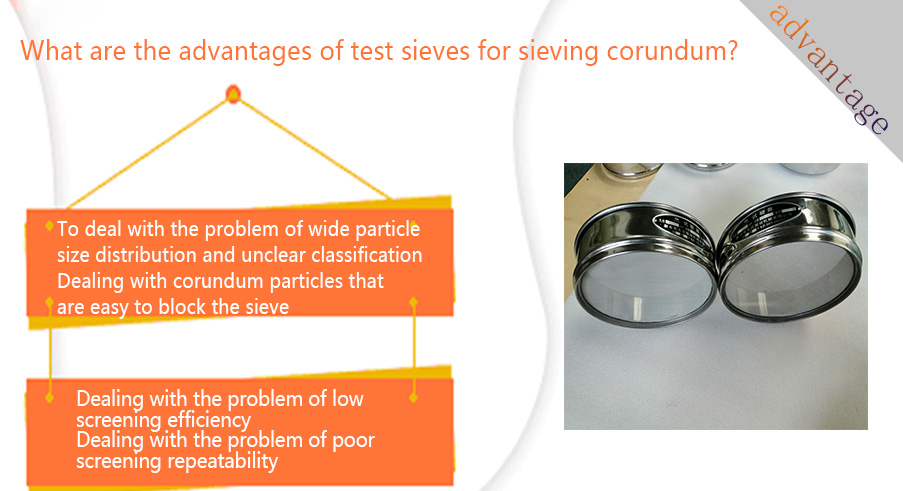 What are the advantages of test sieves for sieving corundum?

advantage

To deal with the problem of wide particle size distribution and unclear classification
Dealing with corundum particles that are easy to block the sieve

Dealing with the problem of low screening efficiency
Dealing with the problem of poor screening repeatability